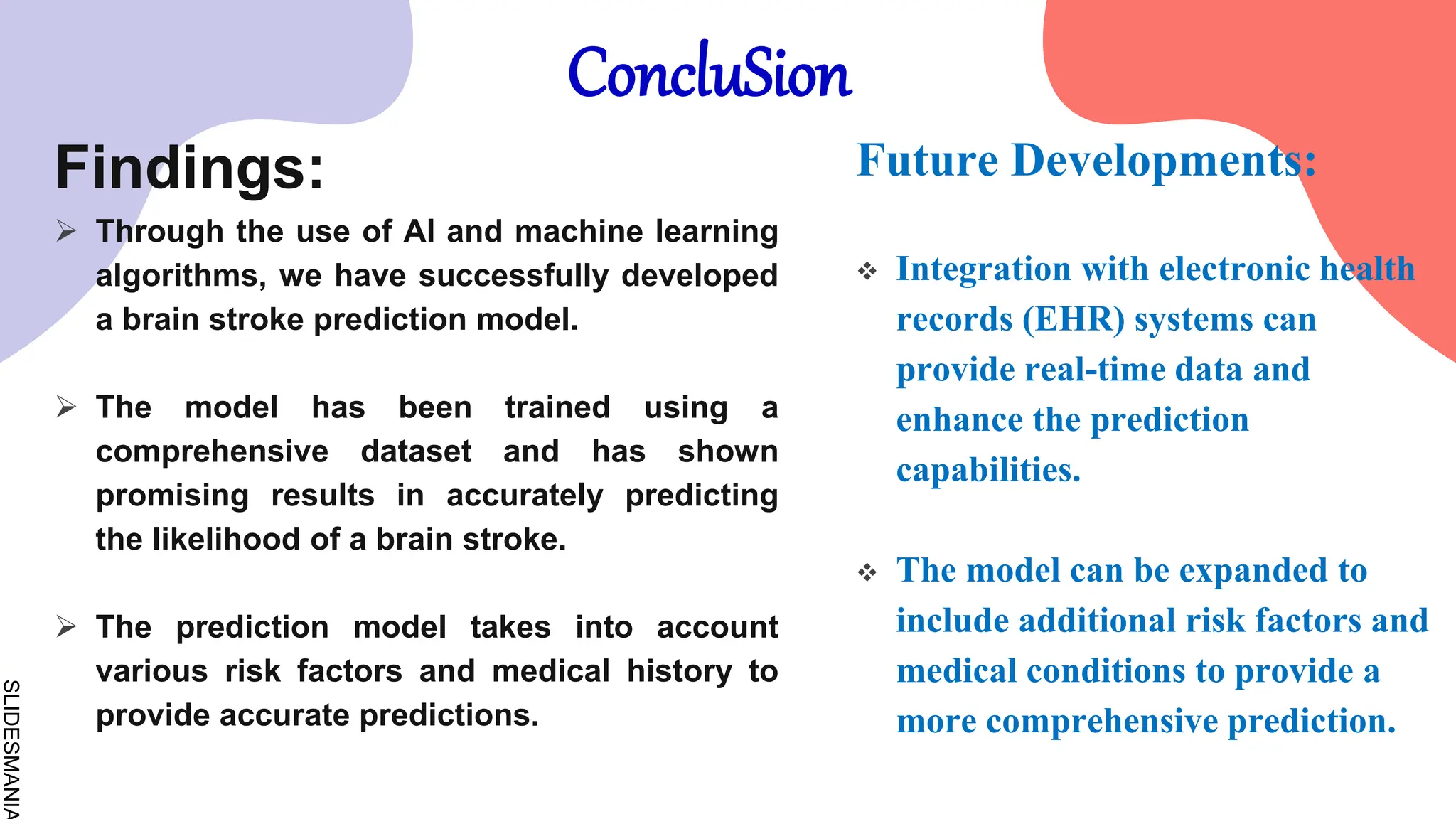 ConcluSion

Findings:

➢ Through the use of AI and machine learning algorithms, we have successfully developed a brain stroke prediction model.

➢ The model has been trained using a comprehensive dataset and has shown promising results in accurately predicting the likelihood of a brain stroke.

➢ The prediction model takes into account various risk factors and medical history to provide accurate predictions.

Future Developments:

❖ Integration with electronic health records (EHR) systems can provide real-time data and enhance the prediction capabilities.

❖ The model can be expanded to include additional risk factors and medical conditions to provide a more comprehensive prediction.

SLIDESMANIA